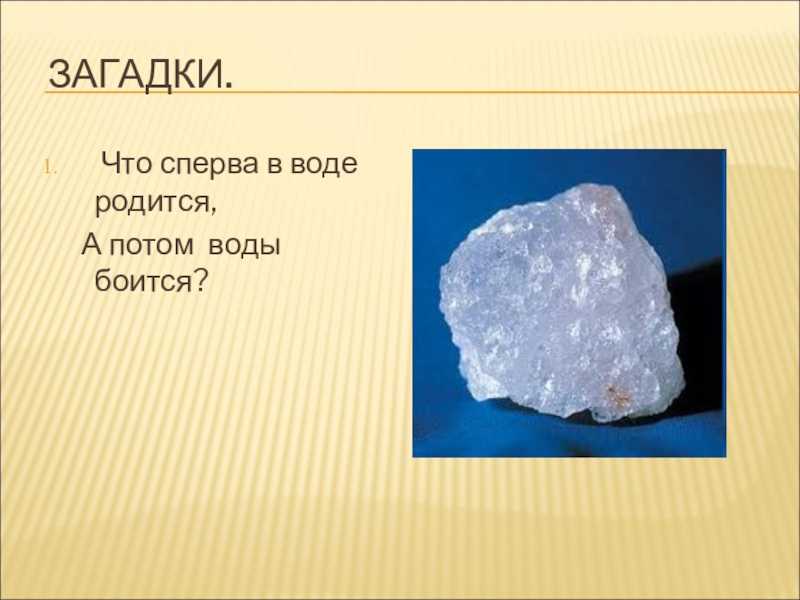 ЗАГАДКИ.

1. Что сперва в воде родится,
А потом воды боится?